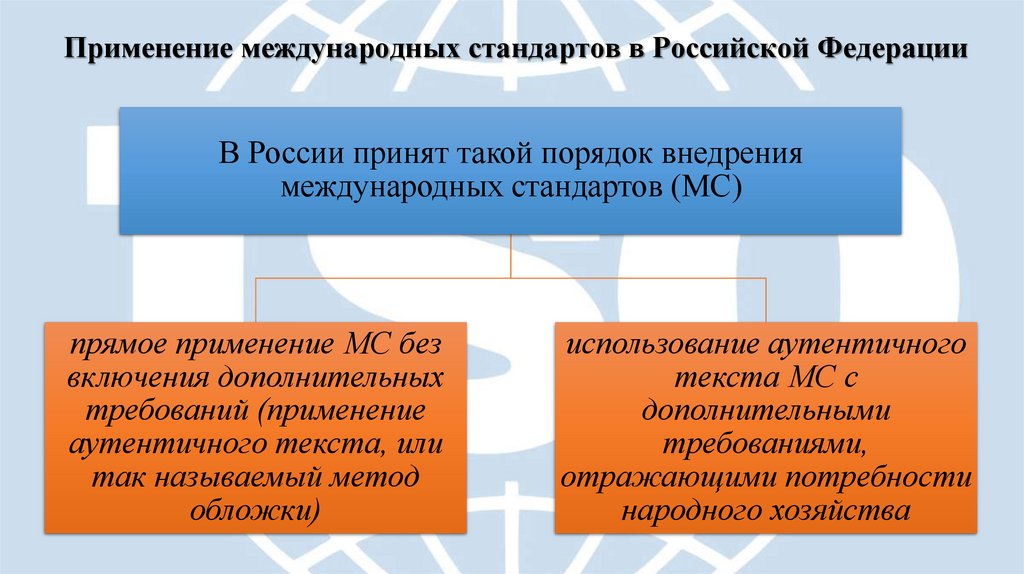 Применение международных стандартов в Российской Федерации

В России принят такой порядок внедрения международных стандартов (МС)

прямое применение МС без включения дополнительных требований (применение аутентичного текста, или так называемый метод обложки)

использование аутентичного текста МС с дополнительными требованиями, отражающими потребности народного хозяйства